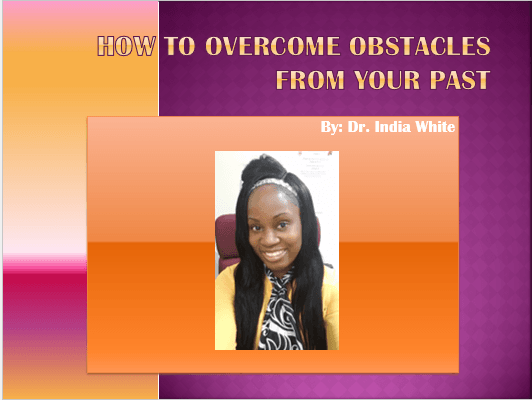 HOW TO OVERCOME OBSTACLES FROM YOUR PAST

By: Dr. India White